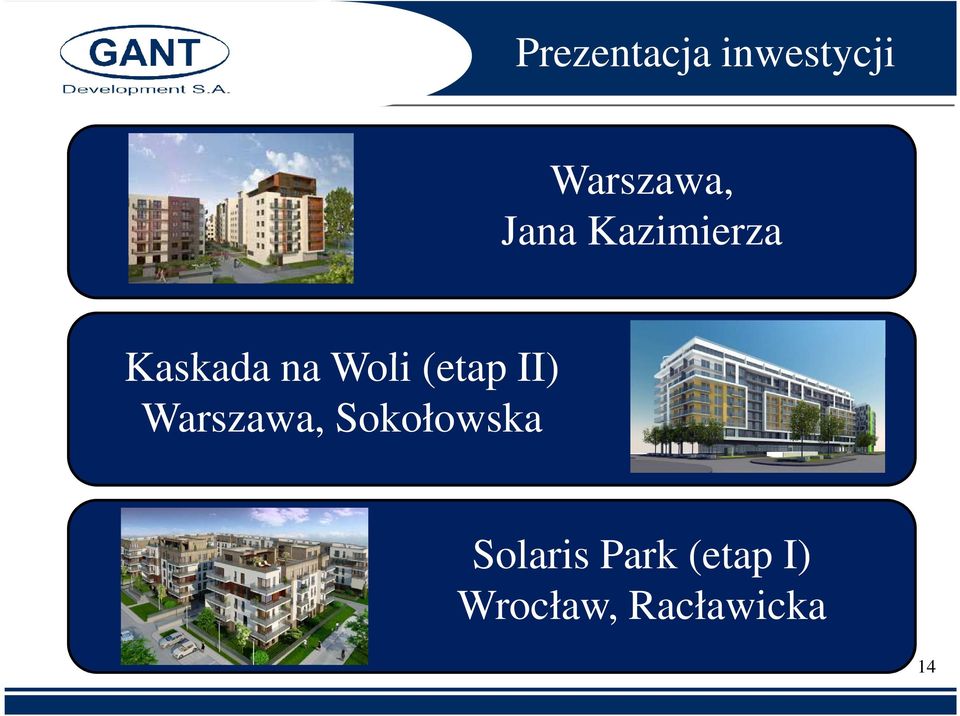 GANT
Development S.A.

Prezentacja inwestycji

Warszawa,
Jana Kazimierza

Kaskada na Woli (etap II)
Warszawa, Sokołowska

Solaris Park (etap I)
Wrocław, Racławicka

14